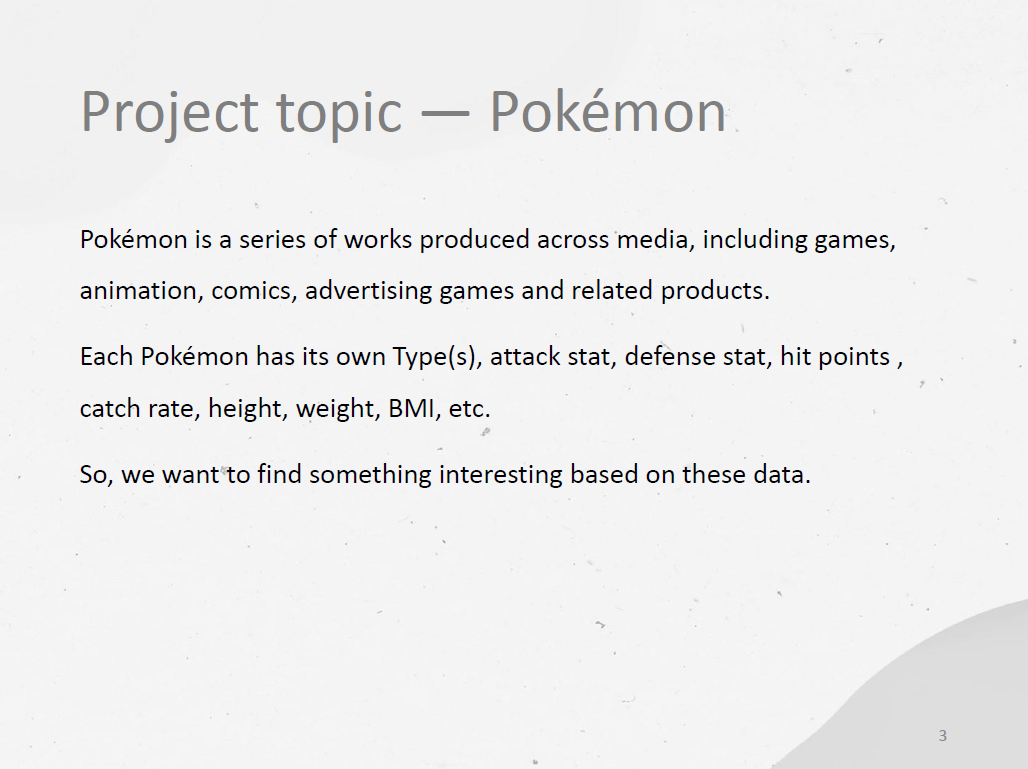 Project topic — Pokémon

Pokémon is a series of works produced across media, including games, animation, comics, advertising games and related products.

Each Pokémon has its own Type(s), attack stat, defense stat, hit points , catch rate, height, weight, BMI, etc.

So, we want to find something interesting based on these data.

3